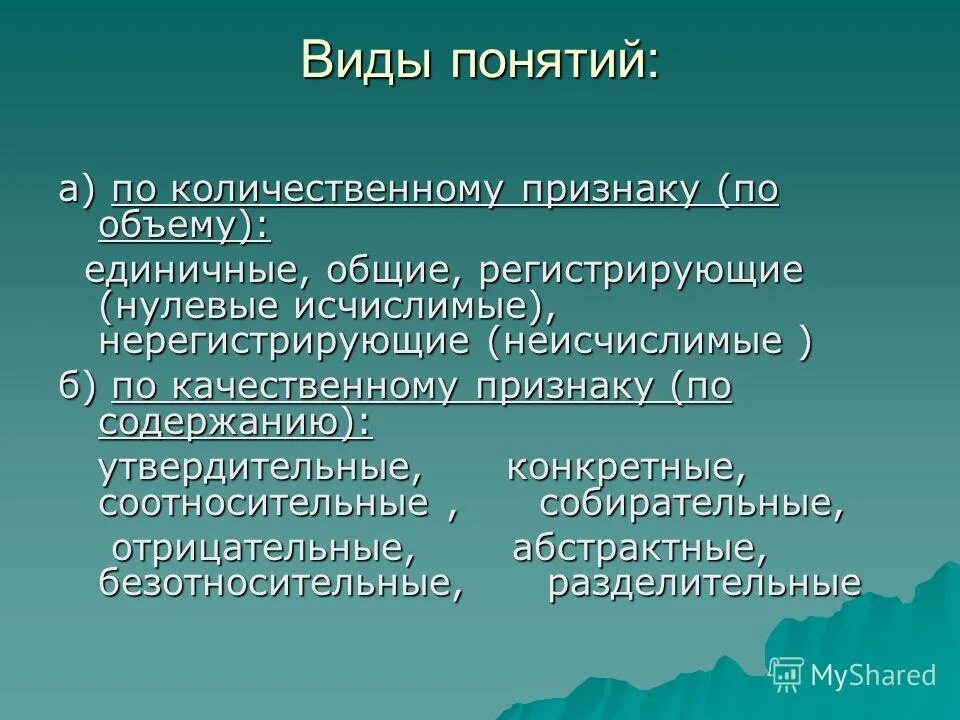 Виды понятий:

а) по количественному признаку (по объему):

единичные, общие, регистрирующие (нулевые исчислимые), нерегистрирующие (неисчислимые )

б) по качественному признаку (по содержанию):

утвердительные, конкретные, соотносительные , собирательные,

отрицательные, абстрактные, безотносительные, разделительные

MyShared